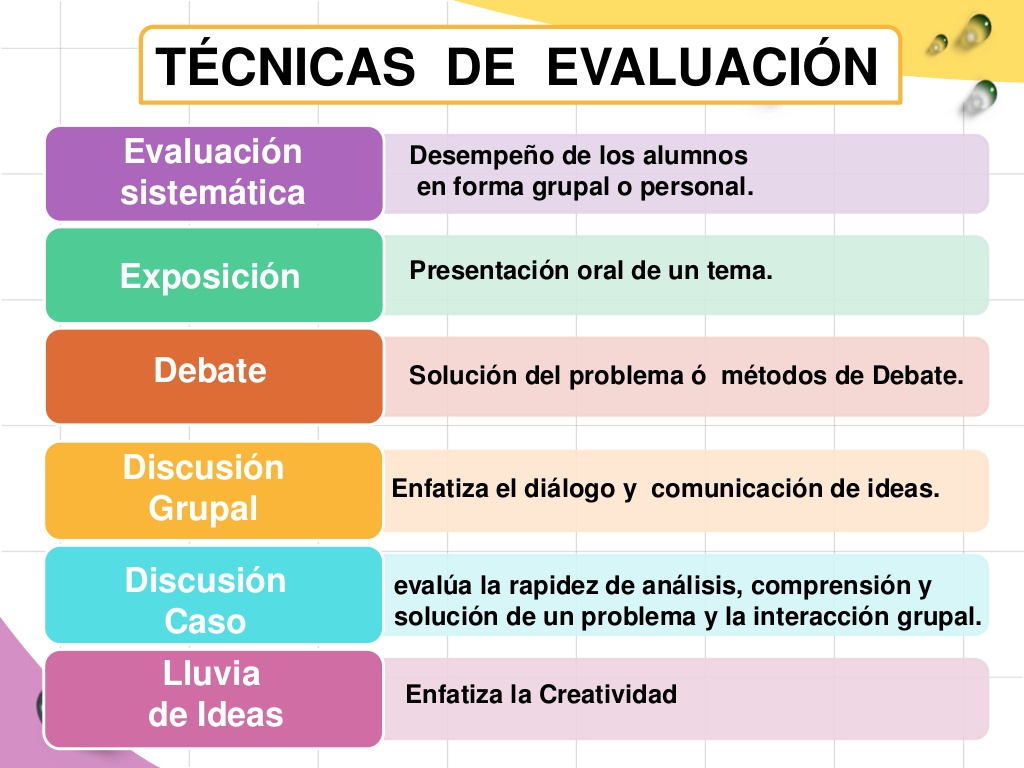 TÉCNICAS DE EVALUACIÓN

Evaluación sistemática

Desempeño de los alumnos en forma grupal o personal.

Exposición

Presentación oral de un tema.

Debate

Solución del problema ó métodos de Debate.

Discusión Grupal

Enfatiza el diálogo y comunicación de ideas.

Discusión Caso

evalúa la rapidez de análisis, comprensión y solución de un problema y la interacción grupal.

Lluvia de Ideas

Enfatiza la Creatividad